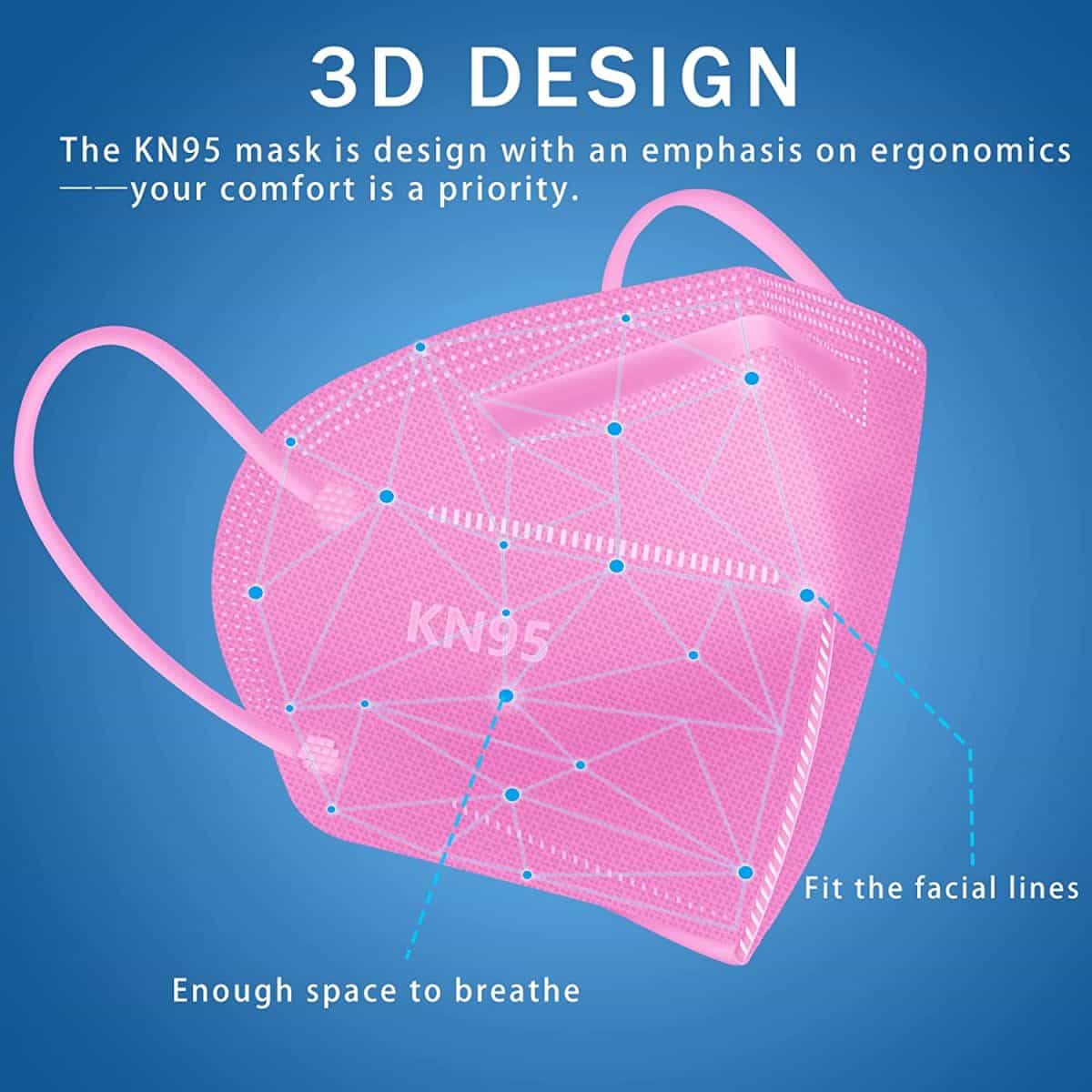 3D DESIGN

The KN95 mask is design with an emphasis on ergonomics ——your comfort is a priority.

KN95

Fit the facial lines

Enough space to breathe